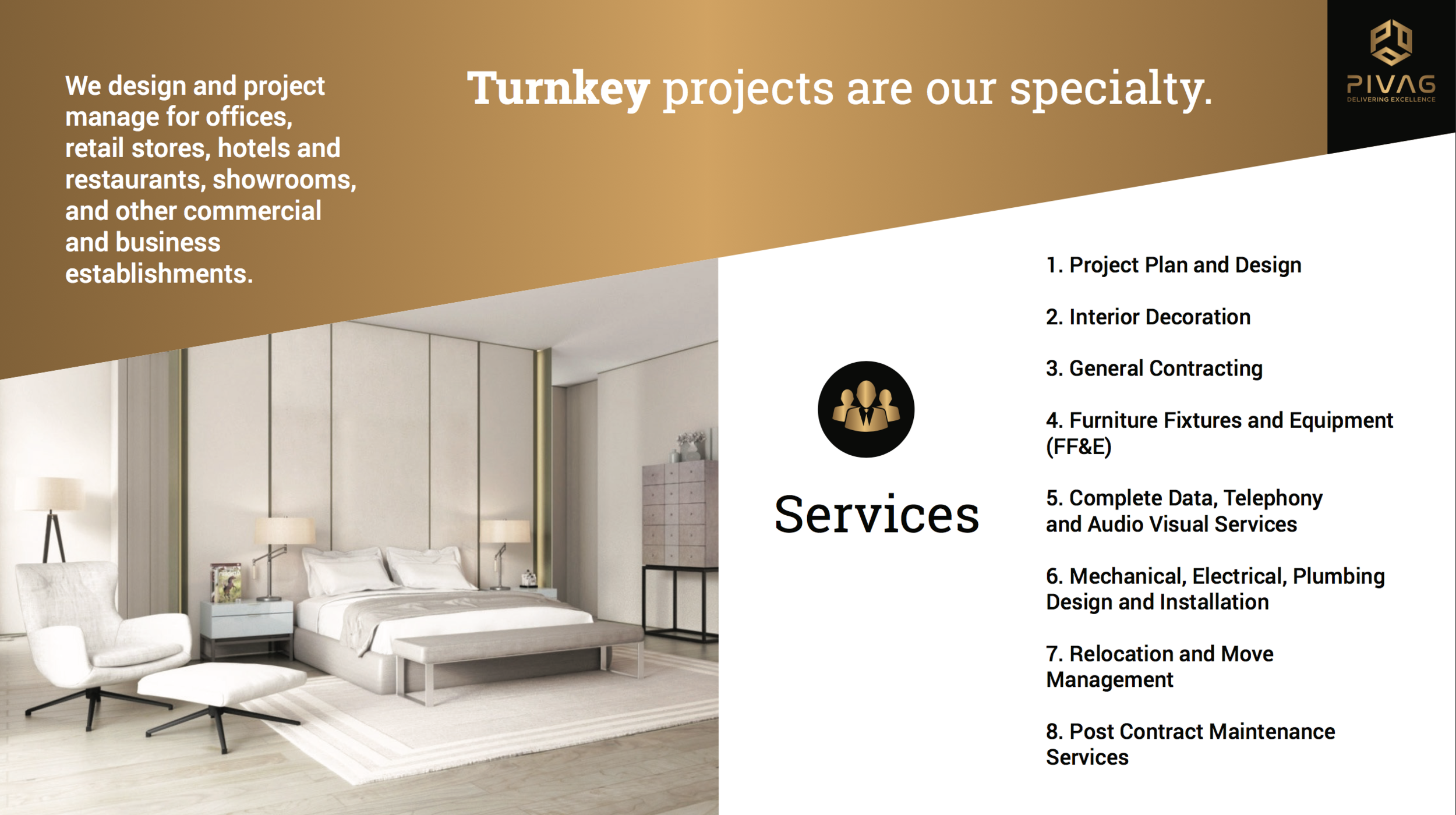 We design and project manage for offices, retail stores, hotels and restaurants, showrooms, and other commercial and business establishments.

Turnkey projects are our specialty.

PIVAG
DELIVERING EXCELLENCE

Services

1. Project Plan and Design

2. Interior Decoration

3. General Contracting

4. Furniture Fixtures and Equipment (FF&E)

5. Complete Data, Telephony and Audio Visual Services

6. Mechanical, Electrical, Plumbing Design and Installation

7. Relocation and Move Management

8. Post Contract Maintenance Services